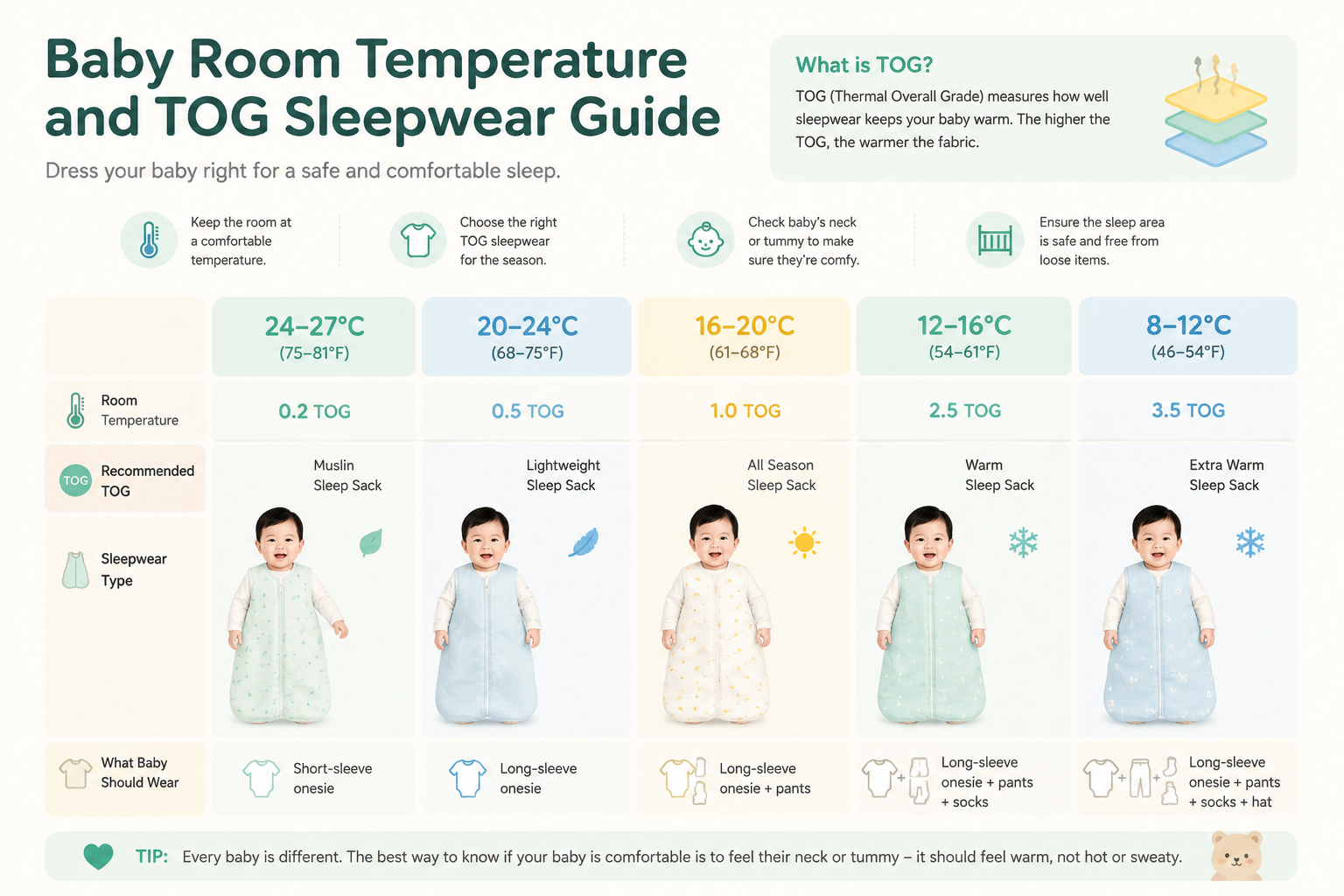 Baby Room Temperature and TOG Sleepwear Guide

Dress your baby right for a safe and comfortable sleep.

What is TOG?

TOG (Thermal Overall Grade) measures how well sleepwear keeps your baby warm. The higher the TOG, the warmer the fabric.

Keep the room at a comfortable temperature.

Choose the right TOG sleepwear for the season.

Check baby's neck or tummy to make sure they're comfy.

Ensure the sleep area is safe and free from loose items.

| | 24–27°C (75–81°F) | 20–24°C (68–75°F) | 16–20°C (61–68°F) | 12–16°C (54–61°F) | 8–12°C (46–54°F) |
|---|---|---|---|---|---|
| Room Temperature | 0.2 TOG | 0.5 TOG | 1.0 TOG | 2.5 TOG | 3.5 TOG |
| TOG Recommended TOG | Muslin Sleep Sack | Lightweight Sleep Sack | All Season Sleep Sack | Warm Sleep Sack | Extra Warm Sleep Sack |
| Sleepwear Type | | | | | |
| What Baby Should Wear | Short-sleeve onesie | Long-sleeve onesie | Long-sleeve onesie + pants | Long-sleeve onesie + pants + socks | Long-sleeve onesie + pants + socks + hat |

TIP: Every baby is different. The best way to know if your baby is comfortable is to feel their neck or tummy – it should feel warm, not hot or sweaty.